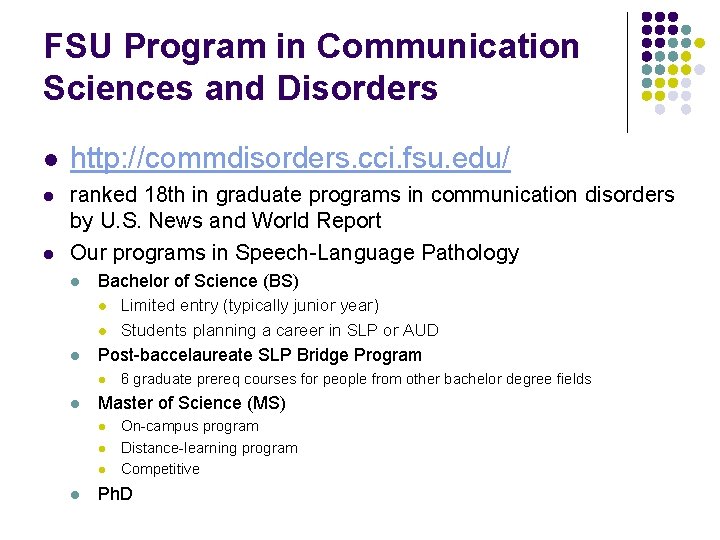 FSU Program in Communication Sciences and Disorders

- http://commdisorders.cci.fsu.edu/
- ranked 18th in graduate programs in communication disorders by U.S. News and World Report
- Our programs in Speech-Language Pathology
  - Bachelor of Science (BS)
    - Limited entry (typically junior year)
    - Students planning a career in SLP or AUD
  - Post-baccelaureate SLP Bridge Program
    - 6 graduate prereq courses for people from other bachelor degree fields
  - Master of Science (MS)
    - On-campus program
    - Distance-learning program
    - Competitive
  - PhD